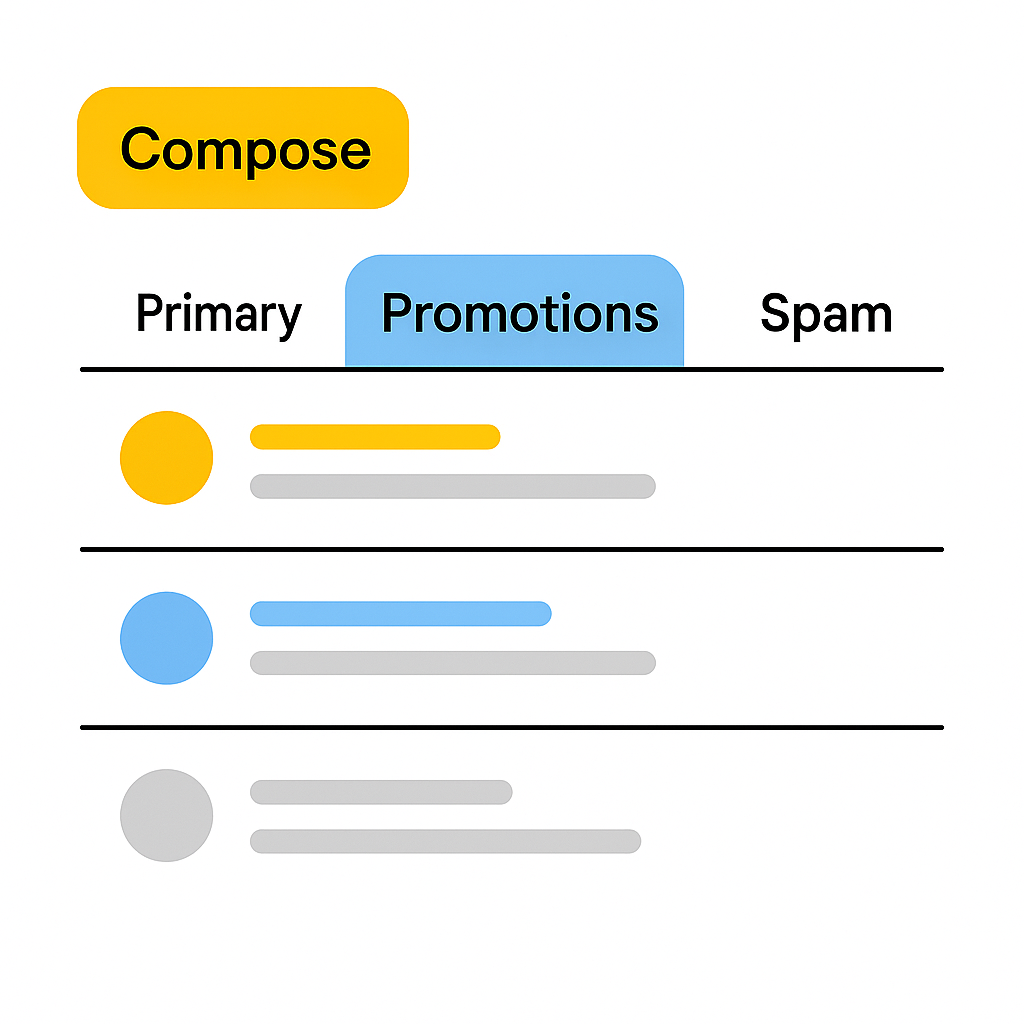 Compose

Primary Promotions Spam